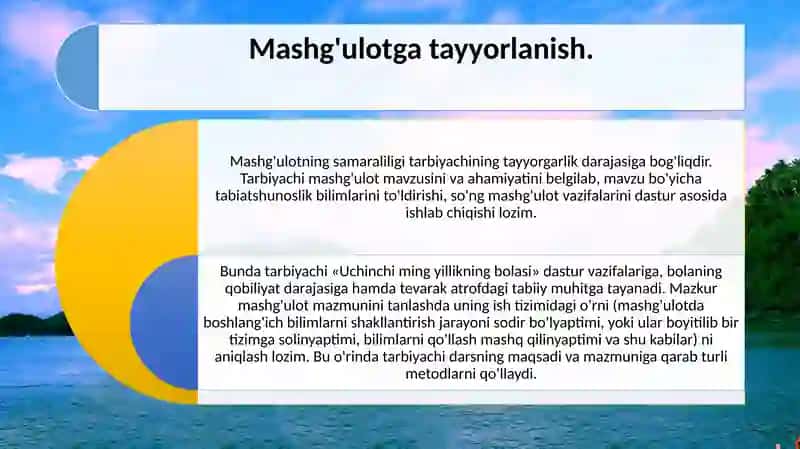 Mashg'ulotga tayyorlanish.

Mashg'ulotning samaraliligi tarbiyachining tayyorgarlik darajasiga bog'liqdir. Tarbiyachi mashg'ulot mavzusini va ahamiyatini belgilab, mavzu bo'yicha tabiatshunoslik bilimlarini to'ldirishi, so'ng mashg'ulot vazifalarini dastur asosida ishlab chiqishi lozim.

Bunda tarbiyachi «Uchinchi ming yillikning bolasi» dastur vazifalariga, bolaning qobiliyat darajasiga hamda tevarak atrofdagi tabiiy muhitga tayanadi. Mazkur mashg'ulot mazmunini tanlashda uning ish tizimidagi o'rni (mashg'ulotda boshlang'ich bilimlarni shakllantirish jarayoni sodir bo'lyaptimi, yoki ular boyitilib bir tizimga solinyaptimi, bilimlarni qo'llash mashq qilinyaptimi va shu kabilar) ni aniqlash lozim. Bu o'rinda tarbiyachi darsning maqsadi va mazmuniga qarab turli metodlarni qo'llaydi.